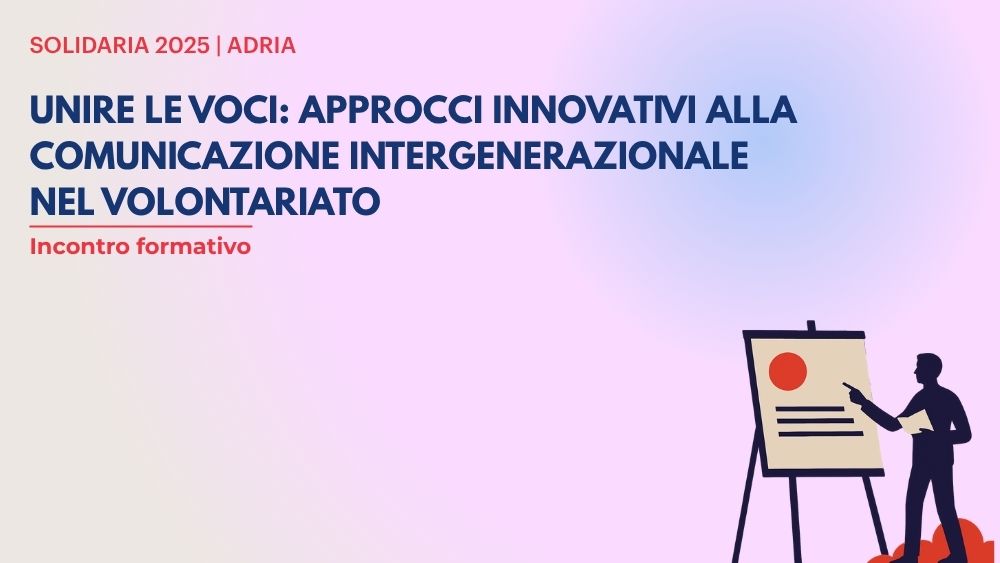 SOLIDARIA 2025 | ADRIA

UNIRE LE VOCI: APPROCCI INNOVATIVI ALLA COMUNICAZIONE INTERGENERAZIONALE NEL VOLONTARIATO

Incontro formativo